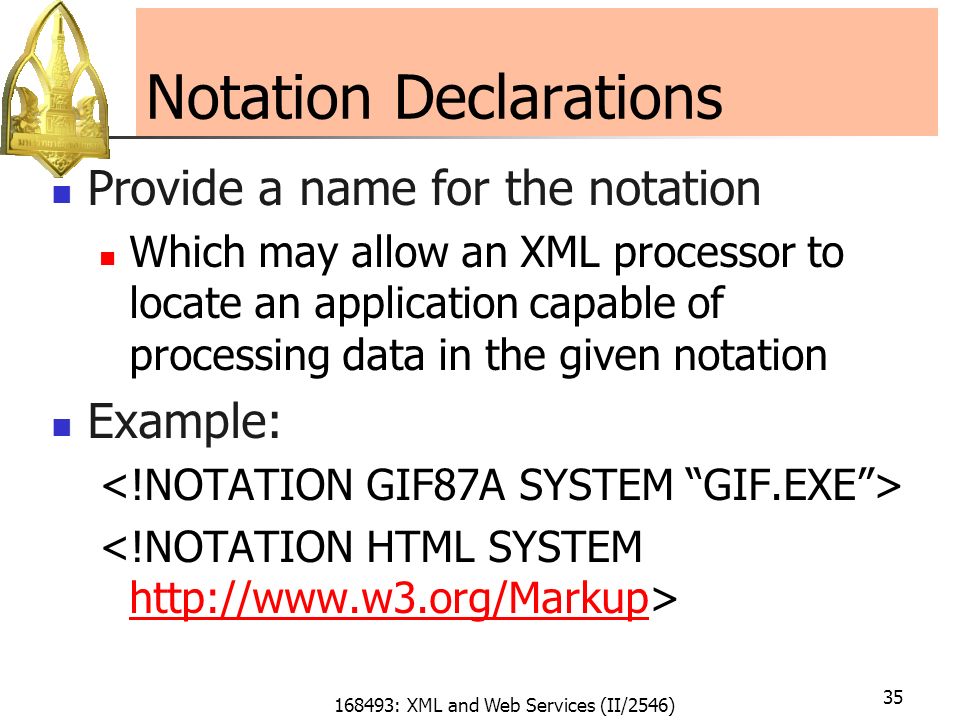 Notation Declarations

Provide a name for the notation

Which may allow an XML processor to locate an application capable of processing data in the given notation

Example:

<!NOTATION GIF87A SYSTEM “GIF.EXE”>

<!NOTATION HTML SYSTEM http://www.w3.org/Markup>

168493: XML and Web Services (II/2546)

35